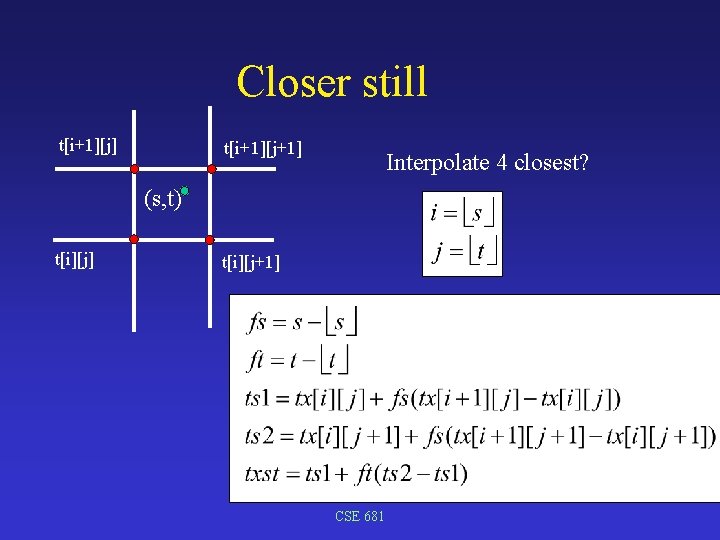 Closer still

t[i+1][j]

t[i+1][j+1]

(s,t)

t[i][j]

t[i][j+1]

Interpolate 4 closest?

$i = \lfloor s \rfloor$
$j = \lfloor t \rfloor$

$fs = s - \lfloor s \rfloor$
$ft = t - \lfloor t \rfloor$
$ts1 = tx[i][j] + fs(tx[i+1][j] - tx[i][j])$
$ts2 = tx[i][j+1] + fs(tx[i+1][j+1] - tx[i][j+1])$
$txst = ts1 + ft(ts2 - ts1)$

CSE 681